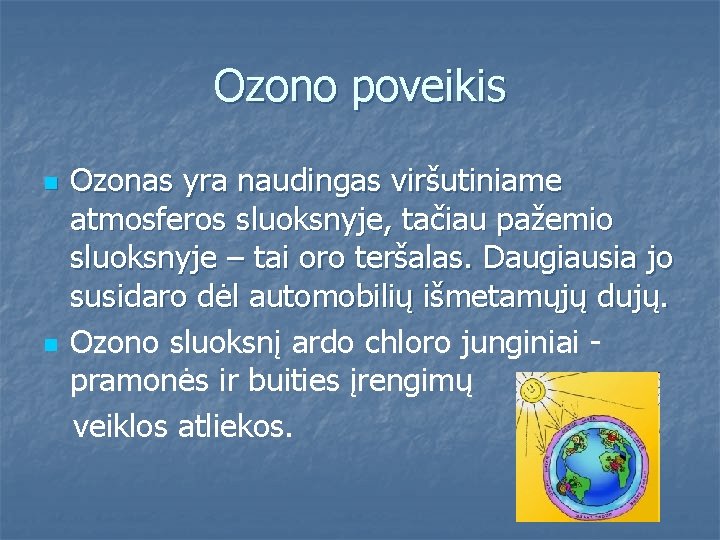 Ozono poveikis

Ozonas yra naudingas viršutiniame atmosferos sluoksnyje, tačiau pažemio sluoksnyje – tai oro teršalas. Daugiausia jo susidaro dėl automobilių išmetamųjų dujų.

Ozono sluoksnį ardo chloro junginiai - pramonės ir buities įrengimų veiklos atliekos.